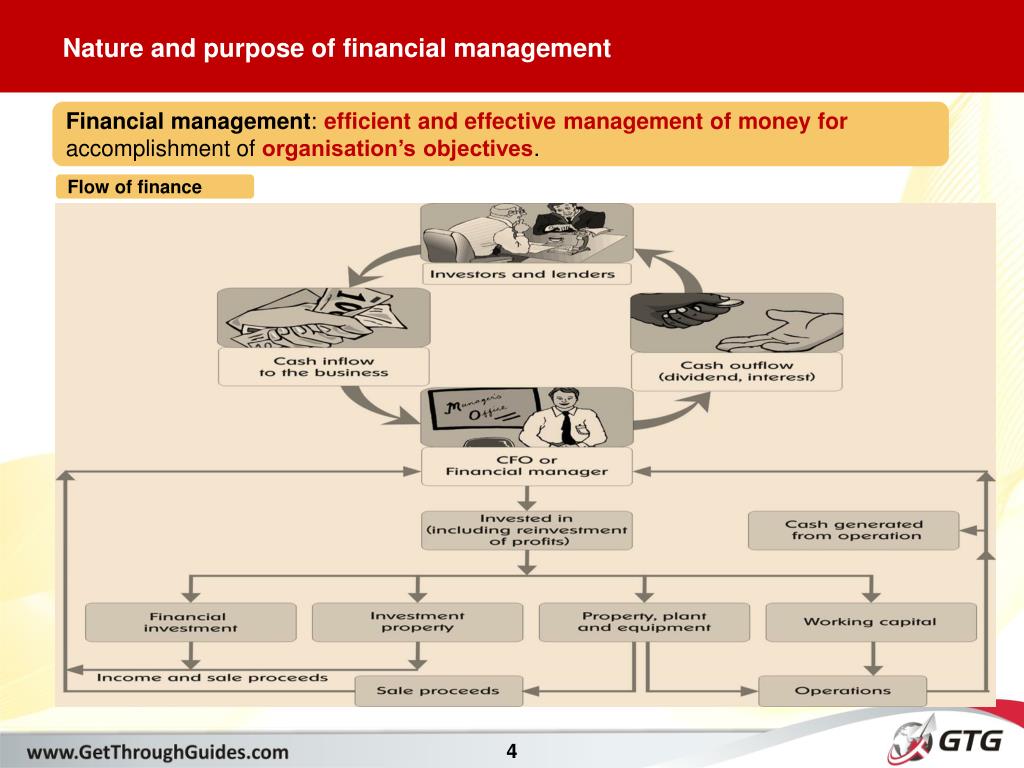 Nature and purpose of financial management

Financial management: efficient and effective management of money for accomplishment of organisation's objectives.

Flow of finance

Investors and lenders

Cash inflow to the business

Cash outflow (dividend, interest)

Manager's Office

CFO or Financial manager

Invested in (including reinvestment of profits)

Cash generated from operation

Financial investment

Investment property

Property, plant and equipment

Working capital

Income and sale proceeds

Sale proceeds

Operations

www.GetThroughGuides.com

4

GTG